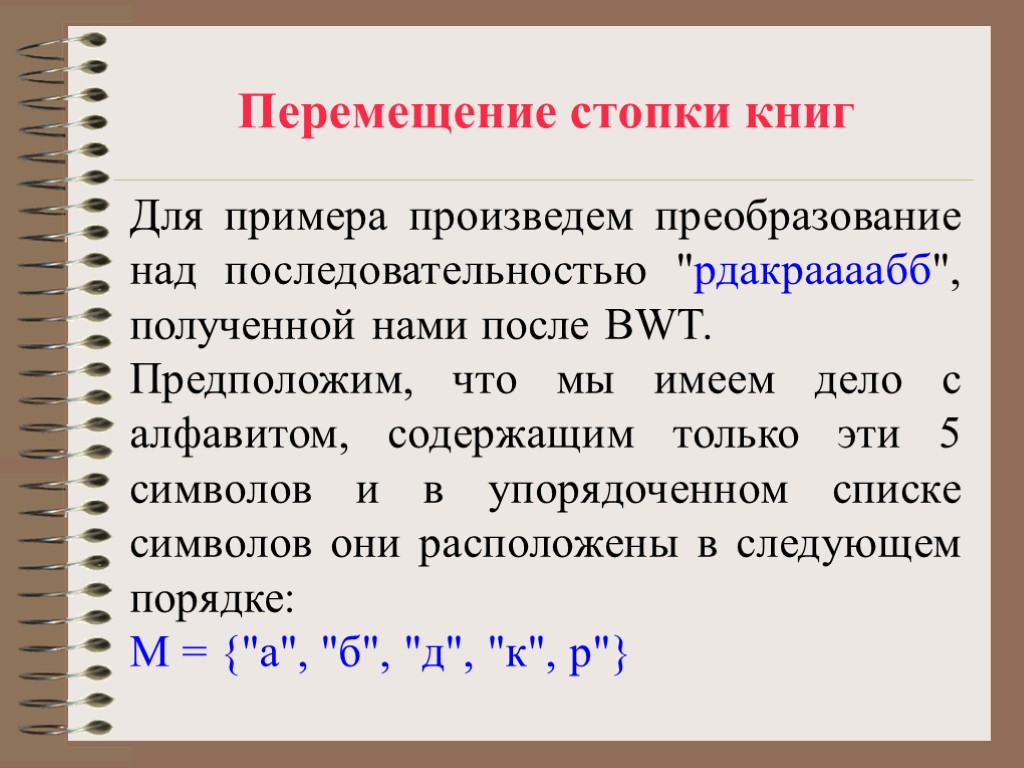 Перемещение стопки книг

Для примера произведем преобразование над последовательностью "рдакраааабб", полученной нами после BWT.

Предположим, что мы имеем дело с алфавитом, содержащим только эти 5 символов и в упорядоченном списке символов они расположены в следующем порядке:

M = {"а", "б", "д", "к", р"}